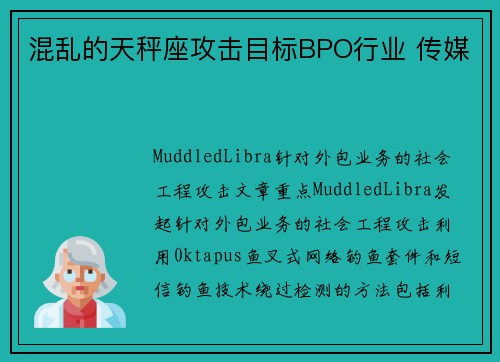 混乱的天秤座攻击目标BPO行业 传媒

MuddledLibra针对外包业务的社会工程攻击文章重点MuddledLibra发起针对外包业务的社会工程攻击利用0ktapus鱼叉式网络钓鱼套件和短信钓鱼技术绕过检测的方法包括利